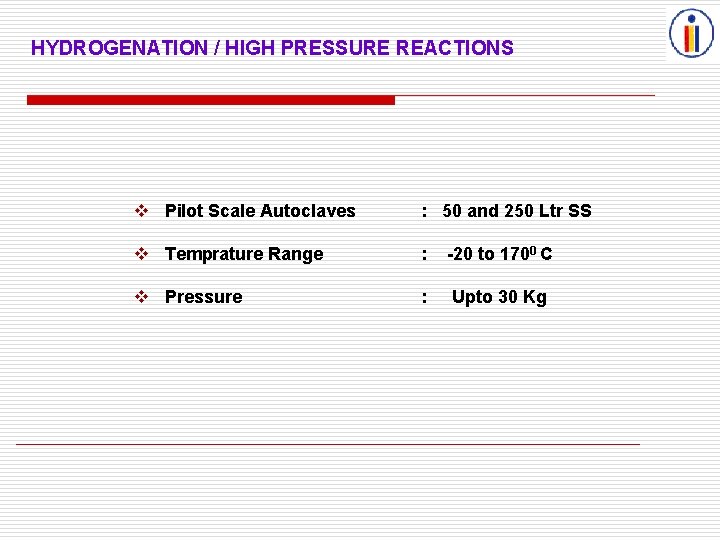 HYDROGENATION / HIGH PRESSURE REACTIONS

❖ Pilot Scale Autoclaves : 50 and 250 Ltr SS

❖ Temprature Range : -20 to $170^0$ C

❖ Pressure : Upto 30 Kg